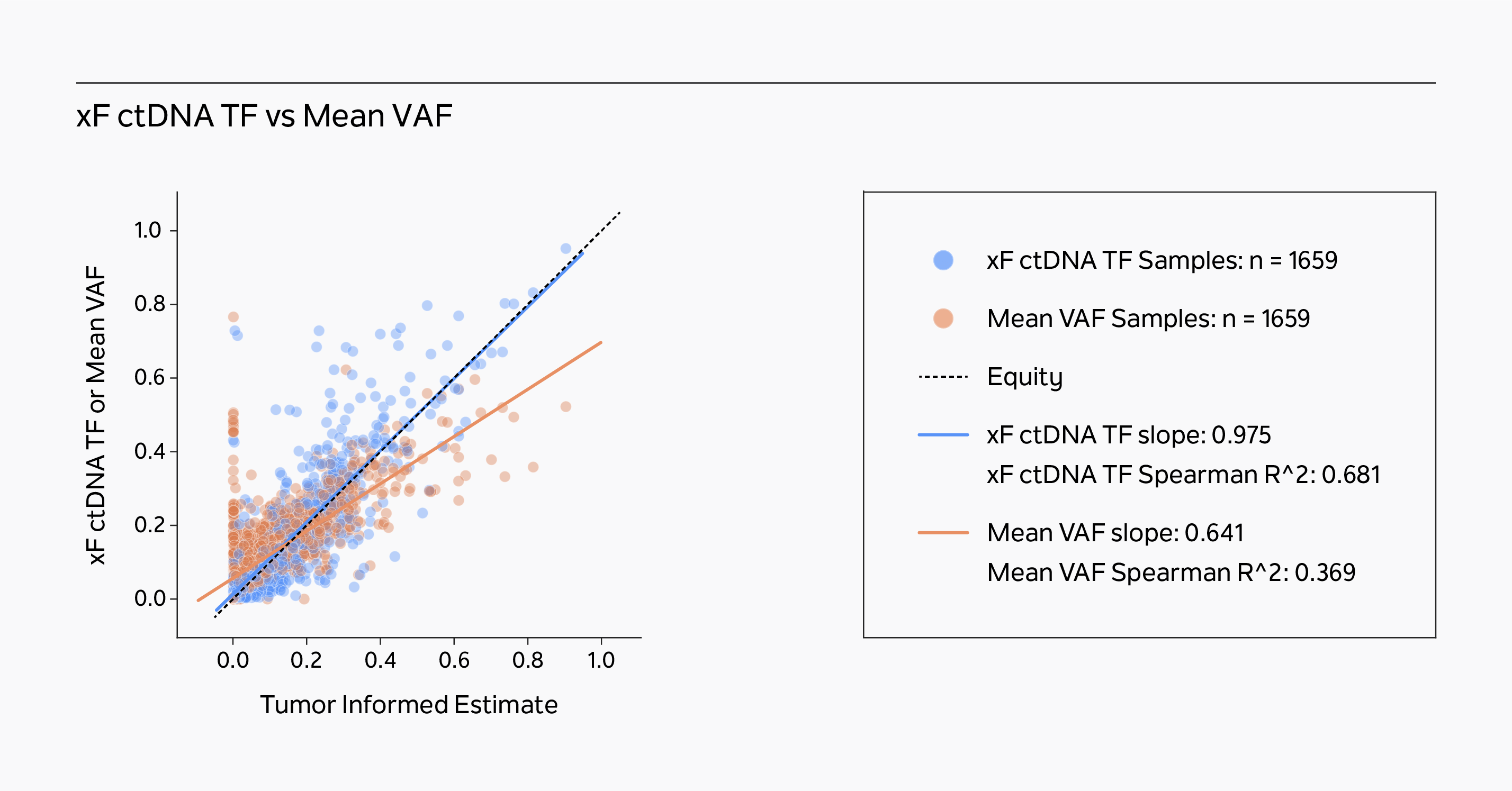 xF ctDNA TF vs Mean VAF

xF ctDNA TF or Mean VAF

1.0
0.8
0.6
0.4
0.2
0.0

0.0 0.2 0.4 0.6 0.8 1.0

Tumor Informed Estimate

xF ctDNA TF Samples: n = 1659

Mean VAF Samples: n = 1659

Equity

xF ctDNA TF slope: 0.975

xF ctDNA TF Spearman R^2: 0.681

Mean VAF slope: 0.641

Mean VAF Spearman R^2: 0.369